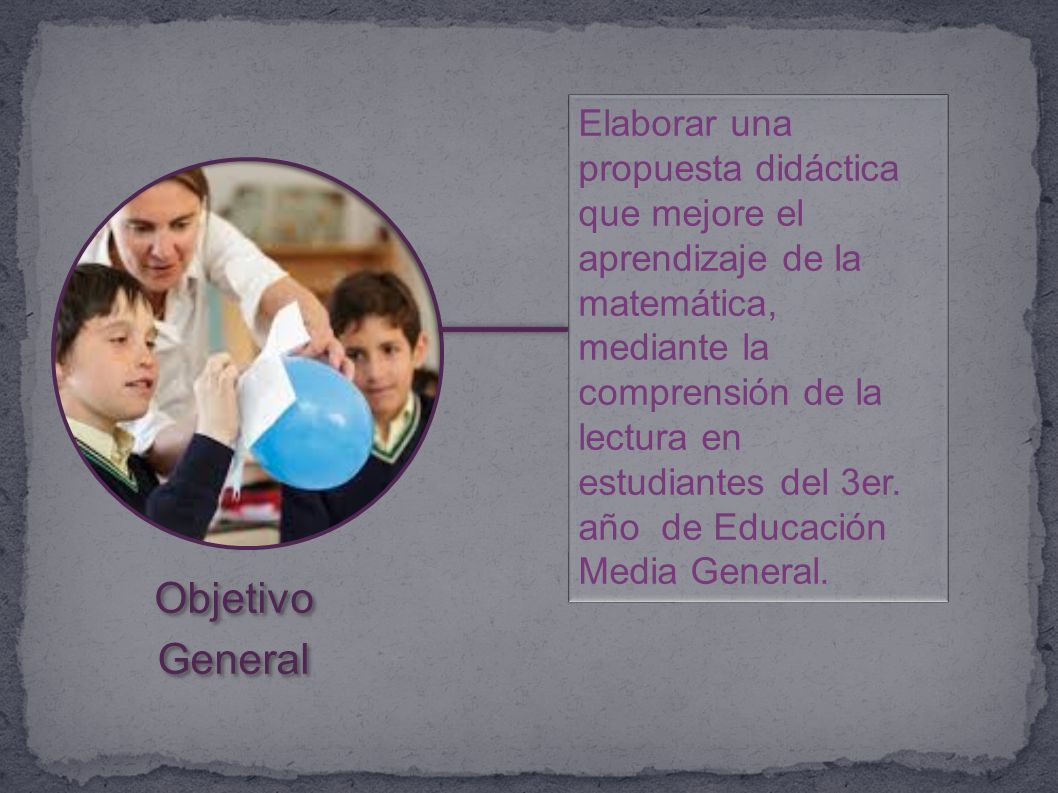 Elaborar una propuesta didáctica que mejore el aprendizaje de la matemática, mediante la comprensión de la lectura en estudiantes del 3er. año de Educación Media General.

Objetivo General